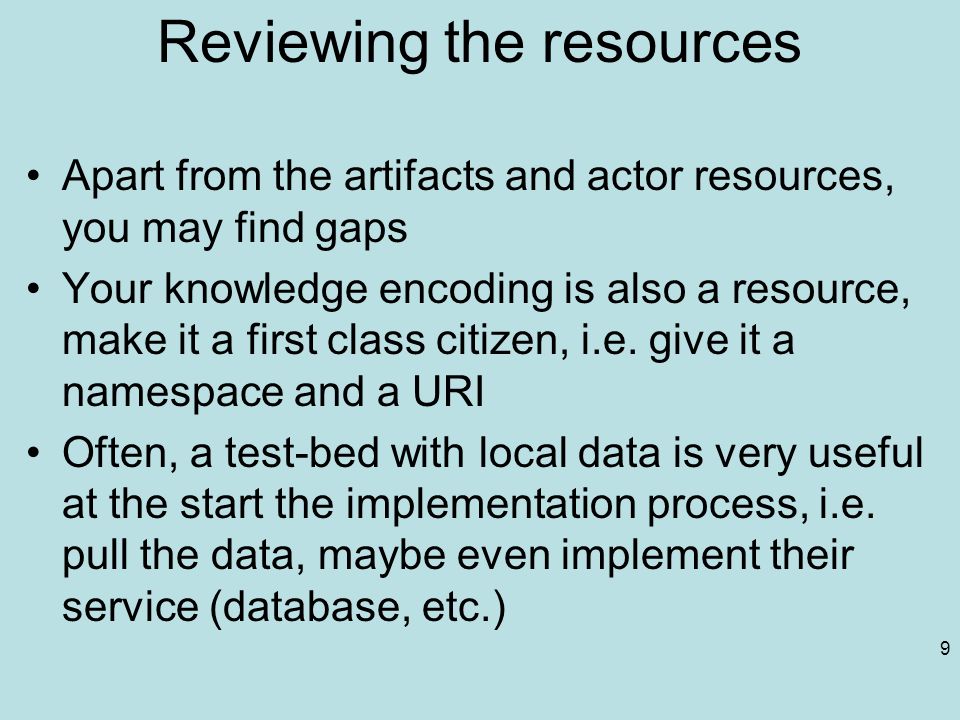 Reviewing the resources

• Apart from the artifacts and actor resources, you may find gaps

• Your knowledge encoding is also a resource, make it a first class citizen, i.e. give it a namespace and a URI

• Often, a test-bed with local data is very useful at the start the implementation process, i.e. pull the data, maybe even implement their service (database, etc.)

9